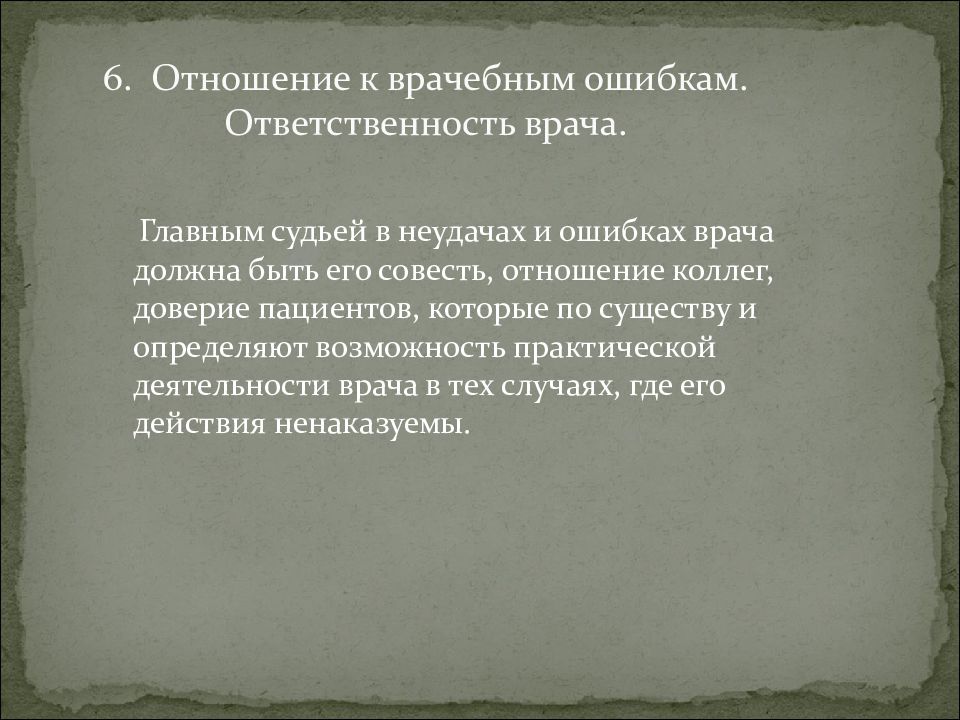 6. Отношение к врачебным ошибкам. Ответственность врача.

Главным судьей в неудачах и ошибках врача должна быть его совесть, отношение коллег, доверие пациентов, которые по существу и определяют возможность практической деятельности врача в тех случаях, где его действия ненаказуемы.